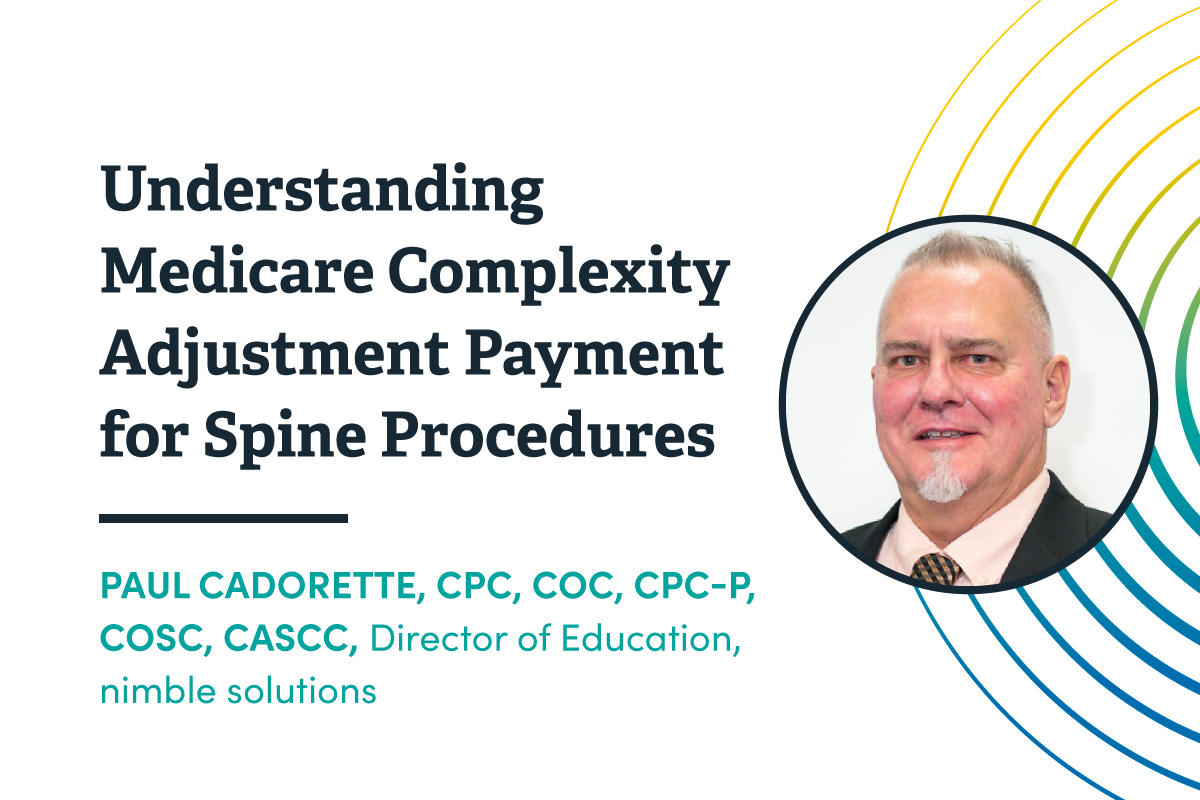 Understanding Medicare Complexity Adjustment Payment for Spine Procedures

PAUL CADORETTE, CPC, COC, CPC-P, COSC, CASCC, Director of Education, nimble solutions